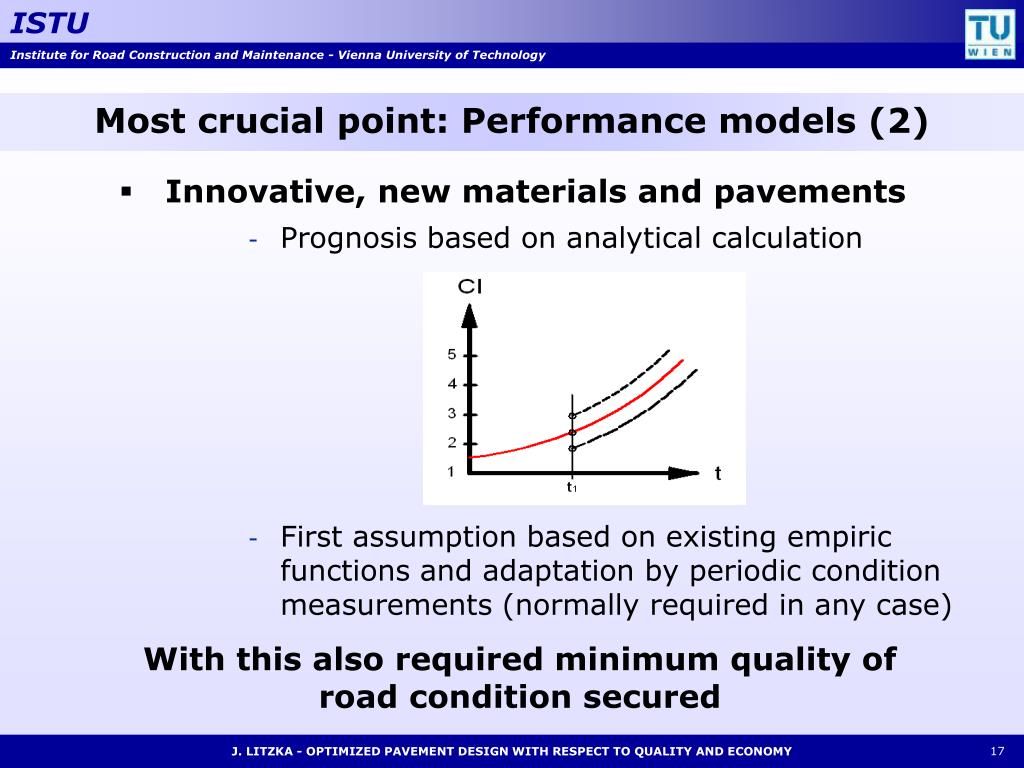 ISTU

Institute for Road Construction and Maintenance - Vienna University of Technology

TU WIEN

Most crucial point: Performance models (2)

▪ Innovative, new materials and pavements

- Prognosis based on analytical calculation

CI

5

4

3

2

1

t

$t_1$

- First assumption based on existing empiric functions and adaptation by periodic condition measurements (normally required in any case)

With this also required minimum quality of road condition secured

J. LITZKA - OPTIMIZED PAVEMENT DESIGN WITH RESPECT TO QUALITY AND ECONOMY

17